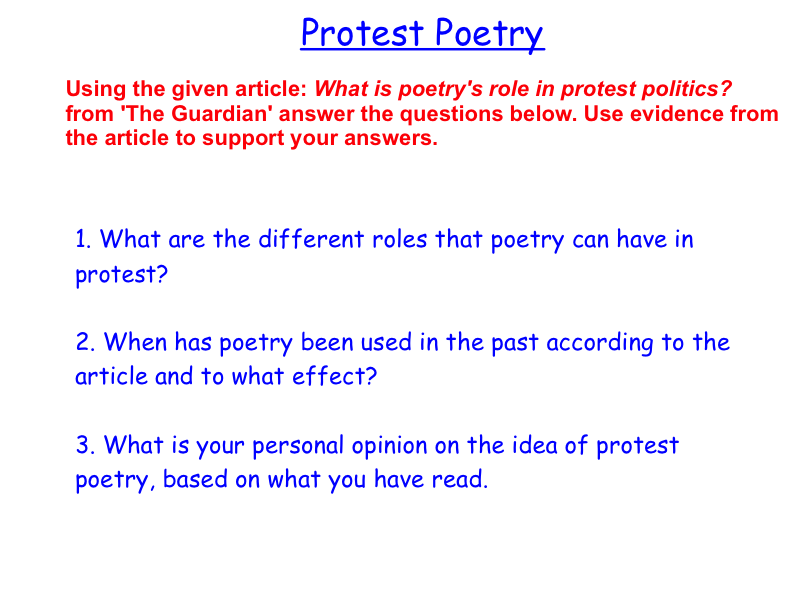 Protest Poetry

Using the given article: What is poetry's role in protest politics? from 'The Guardian' answer the questions below. Use evidence from the article to support your answers.

1. What are the different roles that poetry can have in protest?

2. When has poetry been used in the past according to the article and to what effect?

3. What is your personal opinion on the idea of protest poetry, based on what you have read.